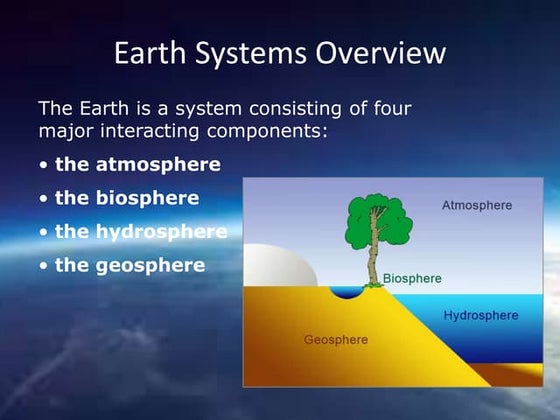 Earth Systems Overview

The Earth is a system consisting of four major interacting components:

• the atmosphere
• the biosphere
• the hydrosphere
• the geosphere

Atmosphere

Biosphere

Hydrosphere

Geosphere